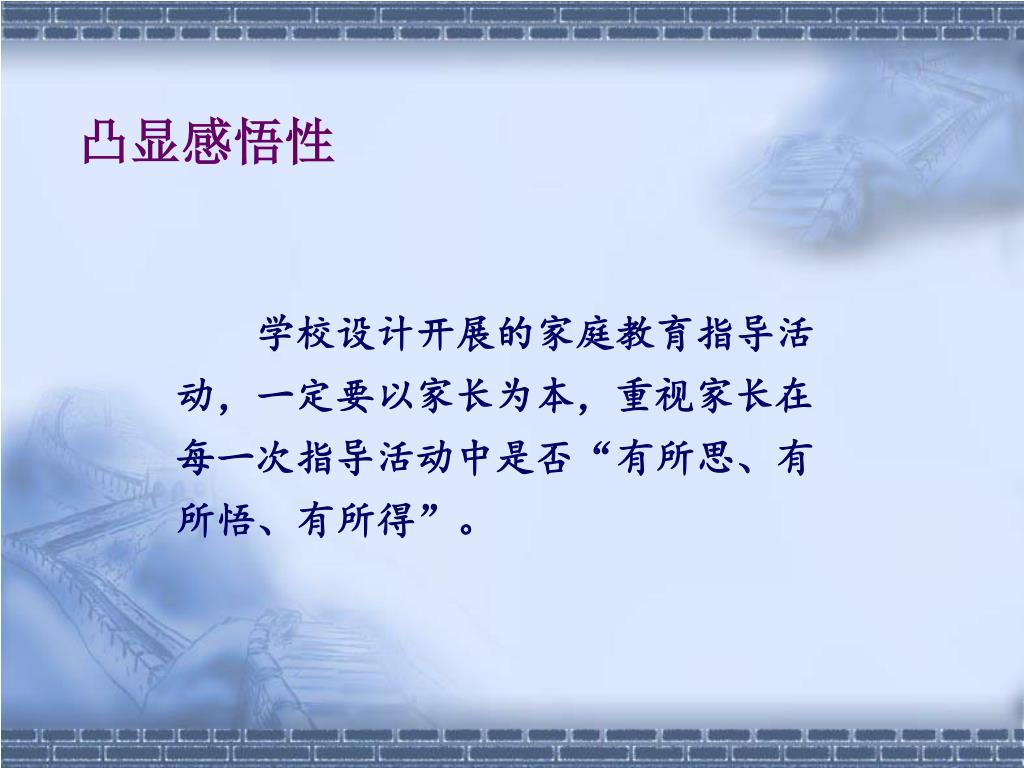 凸显感悟性

学校设计开展的家庭教育指导活动，一定要以家长为本，重视家长在每一次指导活动中是否“有所思、有所悟、有所得”。